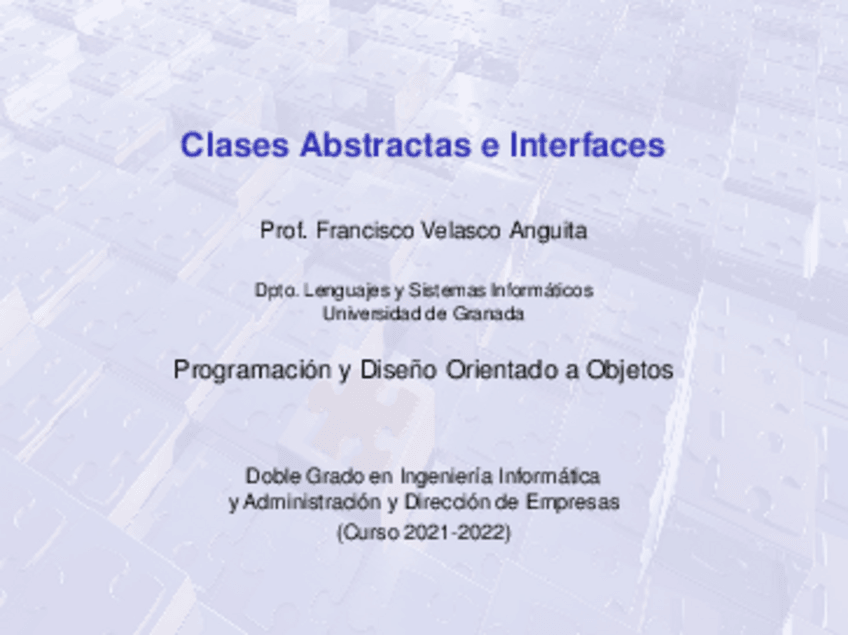 Clases Abstractas e Interfaces

Prof. Francisco Velasco Anguita

Dpto. Lenguajes y Sistemas Informáticos
Universidad de Granada

Programación y Diseño Orientado a Objetos

Doble Grado en Ingeniería Informática
y Administración y Dirección de Empresas
(Curso 2021-2022)